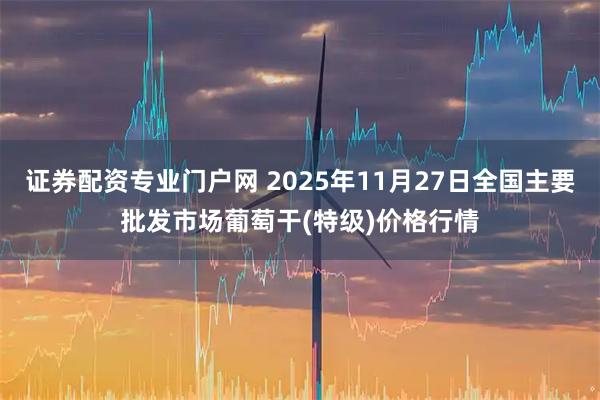 证券配资专业门户网 2025年11月27日全国主要批发市场葡萄干(特级)价格行情